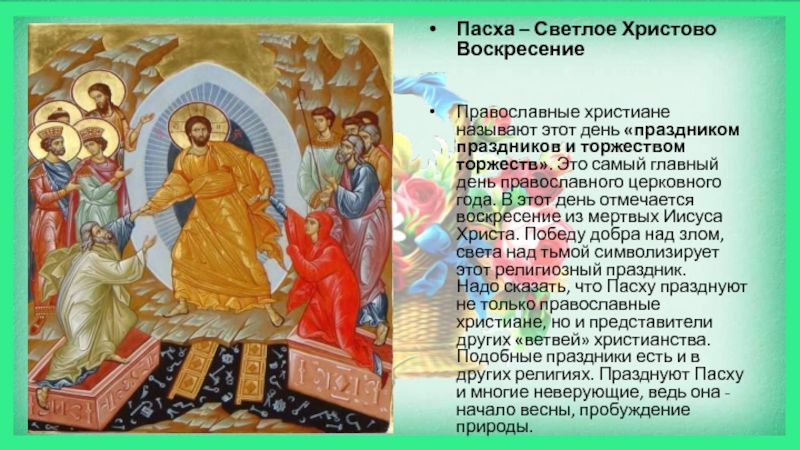 • Пасха – Светлое Христово Воскресение

• Православные христиане называют этот день «праздником праздников и торжеством торжеств». Это самый главный день православного церковного года. В этот день отмечается воскресение из мертвых Иисуса Христа. Победу добра над злом, света над тьмой символизирует этот религиозный праздник. Надо сказать, что Пасху празднуют не только православные христиане, но и представители других «ветвей» христианства. Подобные праздники есть и в других религиях. Празднуют Пасху и многие неверующие, ведь она - начало весны, пробуждение природы.